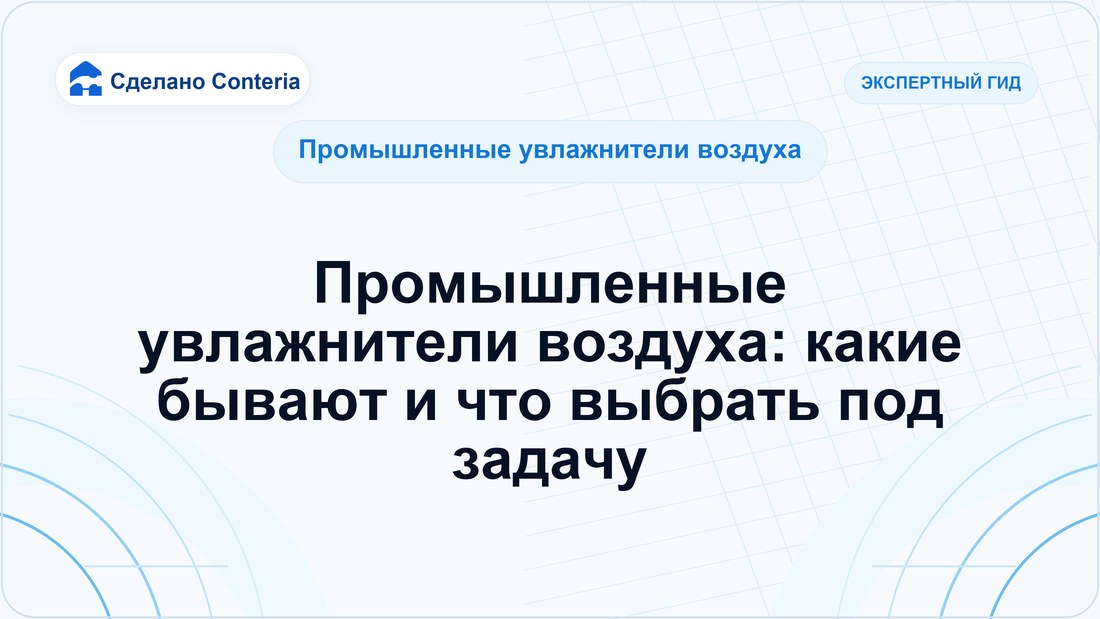 Сделано Conteria

ЭКСПЕРТНЫЙ ГИД

Промышленные увлажнители воздуха

Промышленные увлажнители воздуха: какие бывают и что выбрать под задачу